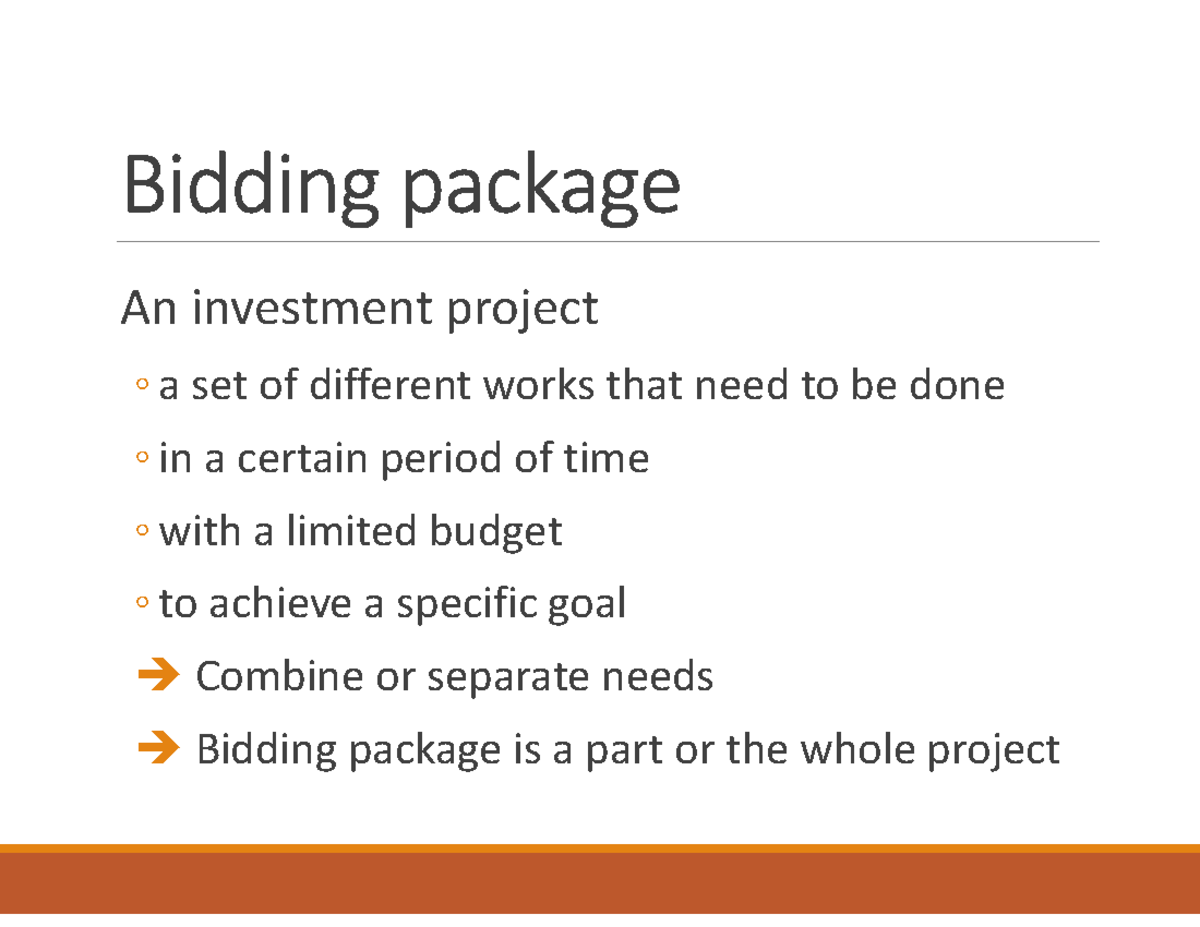 Bidding package

An investment project

◦ a set of different works that need to be done

◦ in a certain period of time

◦ with a limited budget

◦ to achieve a specific goal

➔ Combine or separate needs

➔ Bidding package is a part or the whole project